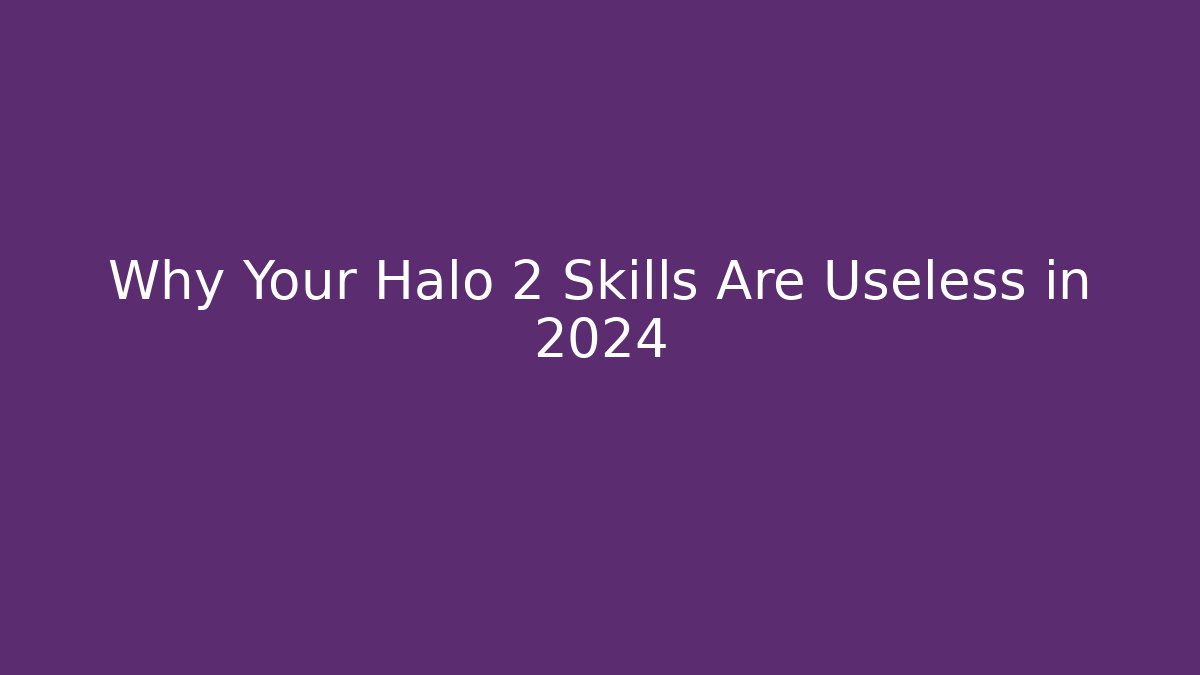 Why Your Halo 2 Skills Are Useless in 2024